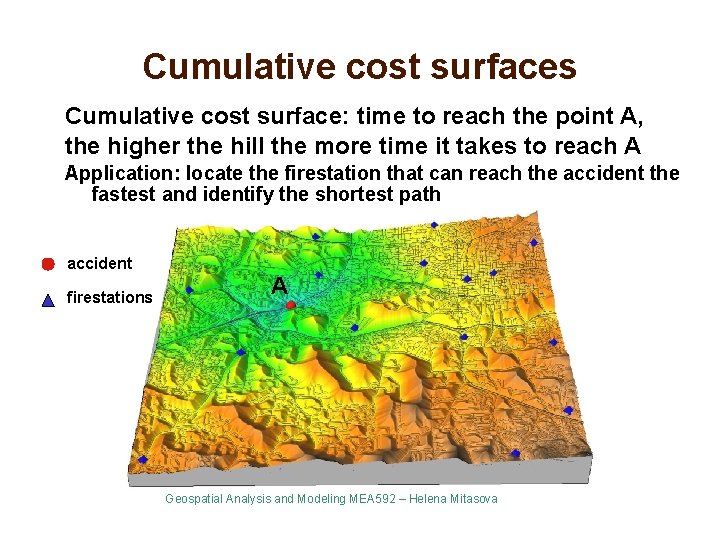 Cumulative cost surfaces

Cumulative cost surface: time to reach the point A, the higher the hill the more time it takes to reach A

Application: locate the firestation that can reach the accident the fastest and identify the shortest path

accident

firestations

A

Geospatial Analysis and Modeling MEA592 – Helena Mitasova